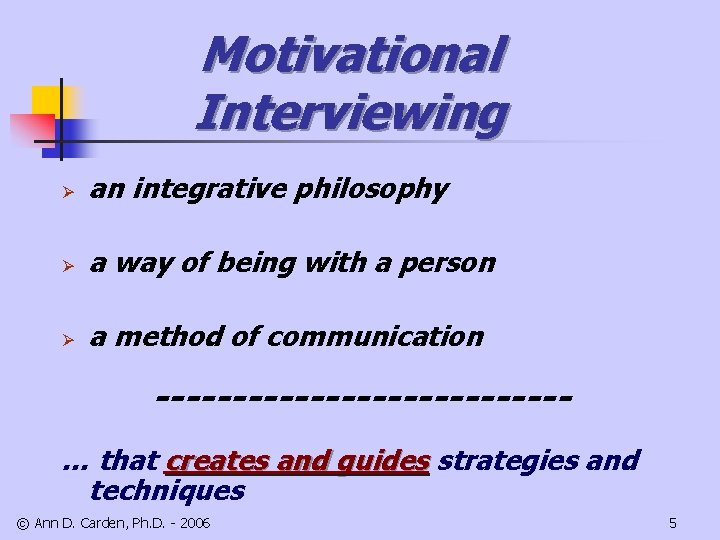 Motivational Interviewing

➢ an integrative philosophy

➢ a way of being with a person

➢ a method of communication

---------------------------

… that creates and guides strategies and techniques

© Ann D. Carden, Ph.D. - 2006

5